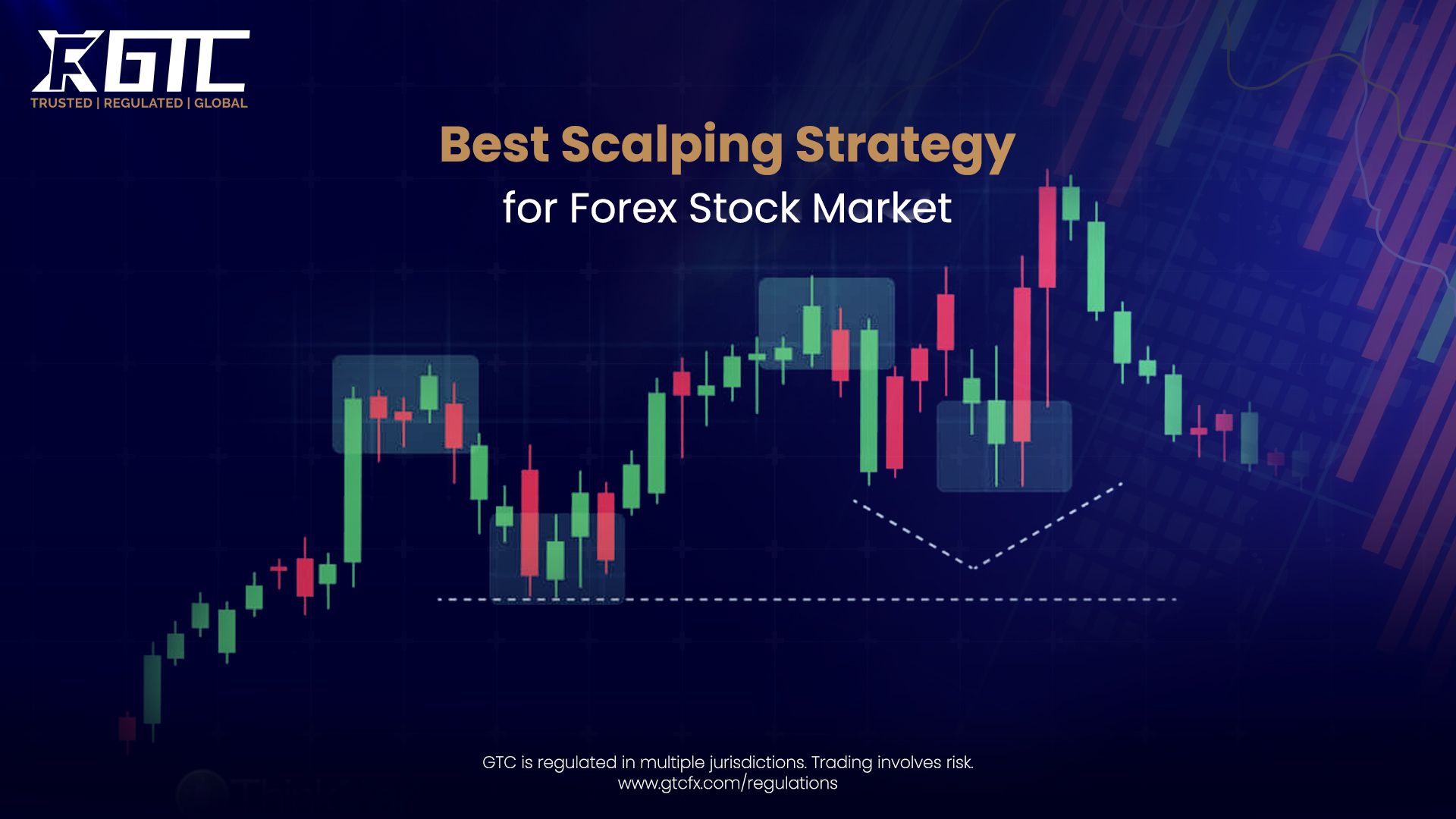 GTC
TRUSTED | REGULATED | GLOBAL

Best Scalping Strategy
for Forex Stock Market

GTC is regulated in multiple jurisdictions. Trading involves risk.
www.gtcfx.com/regulations